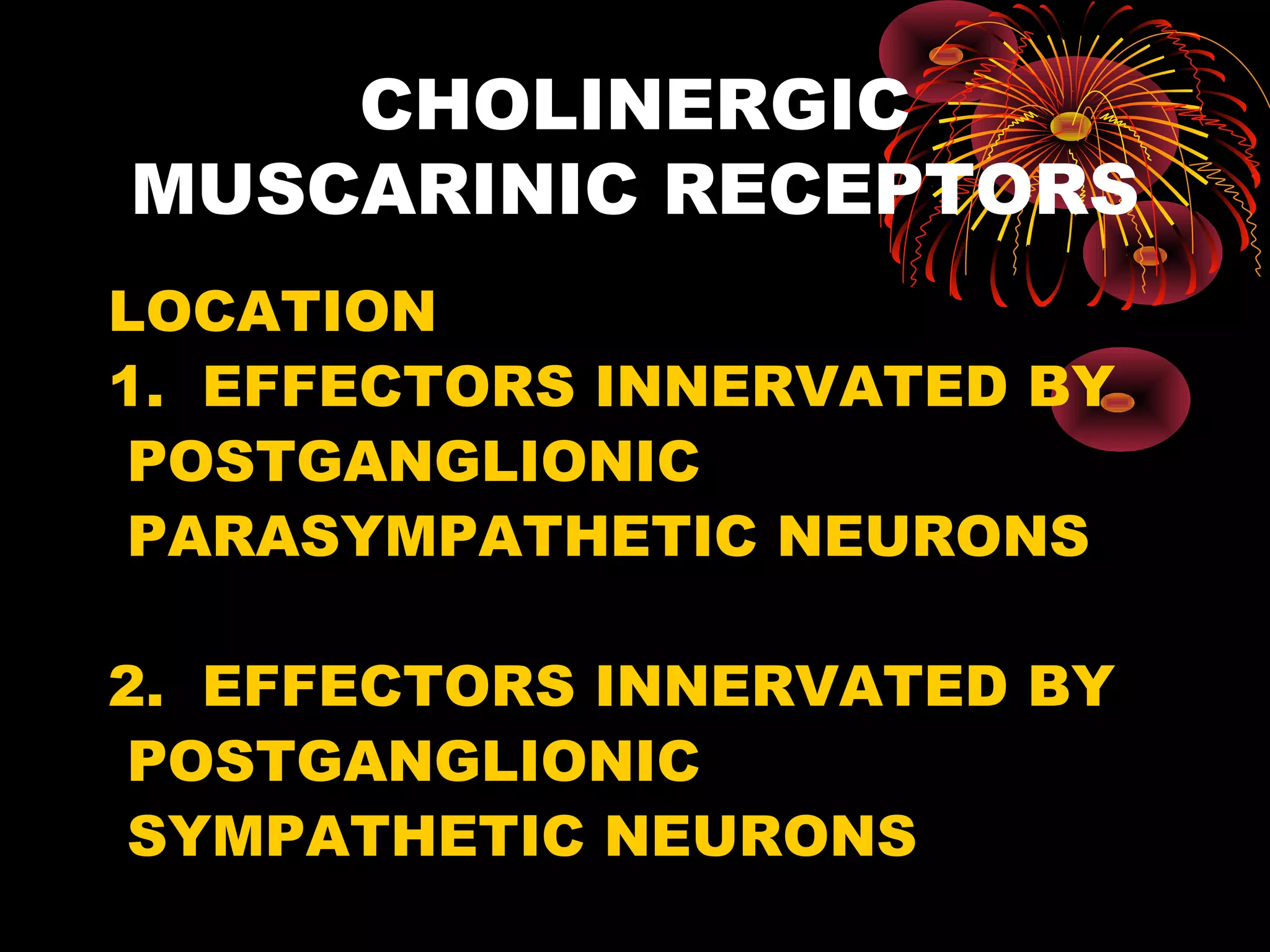 CHOLINERGIC MUSCARINIC RECEPTORS

LOCATION

1. EFFECTORS INNERVATED BY POSTGANGLIONIC PARASYMPATHETIC NEURONS

2. EFFECTORS INNERVATED BY POSTGANGLIONIC SYMPATHETIC NEURONS